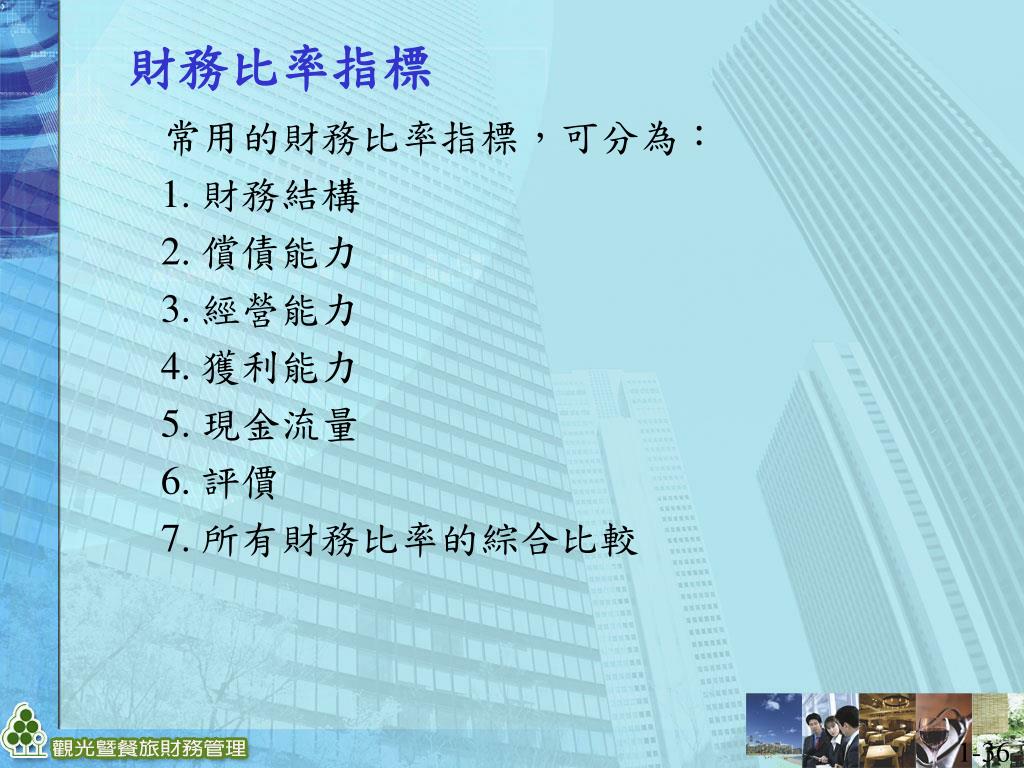 財務比率指標

常用的財務比率指標，可分為：

1. 財務結構
2. 償債能力
3. 經營能力
4. 獲利能力
5. 現金流量
6. 評價
7. 所有財務比率的綜合比較

觀光暨餐旅財務管理

1-16